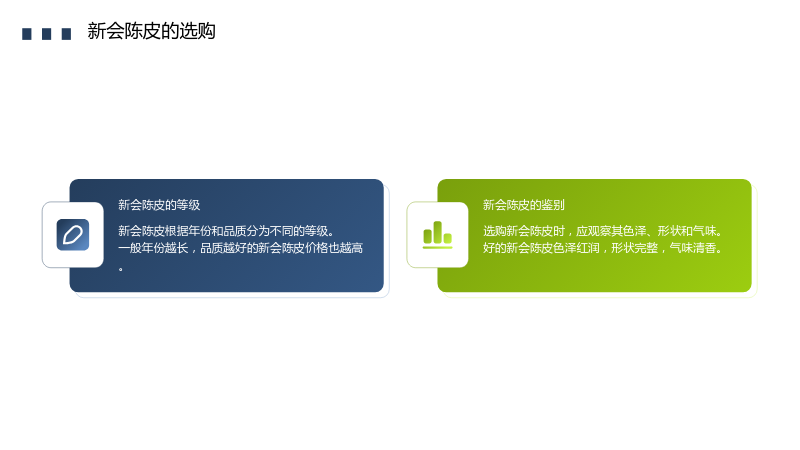 新会陈皮的选购

新会陈皮的等级

新会陈皮根据年份和品质分为不同的等级。一般年份越长，品质越好的新会陈皮价格也越高。

新会陈皮的鉴别

选购新会陈皮时，应观察其色泽、形状和气味。好的新会陈皮色泽红润，形状完整，气味清香。